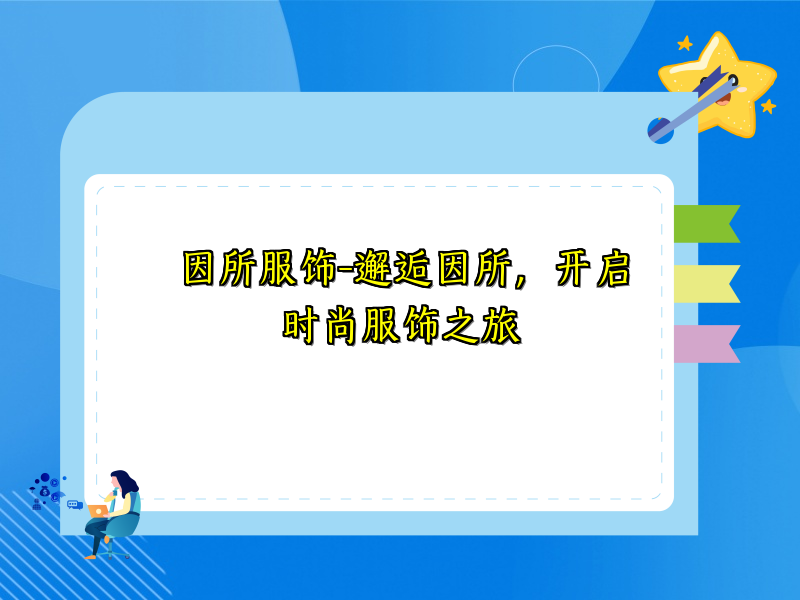 因所服饰-邂逅因所，开启时尚服饰之旅